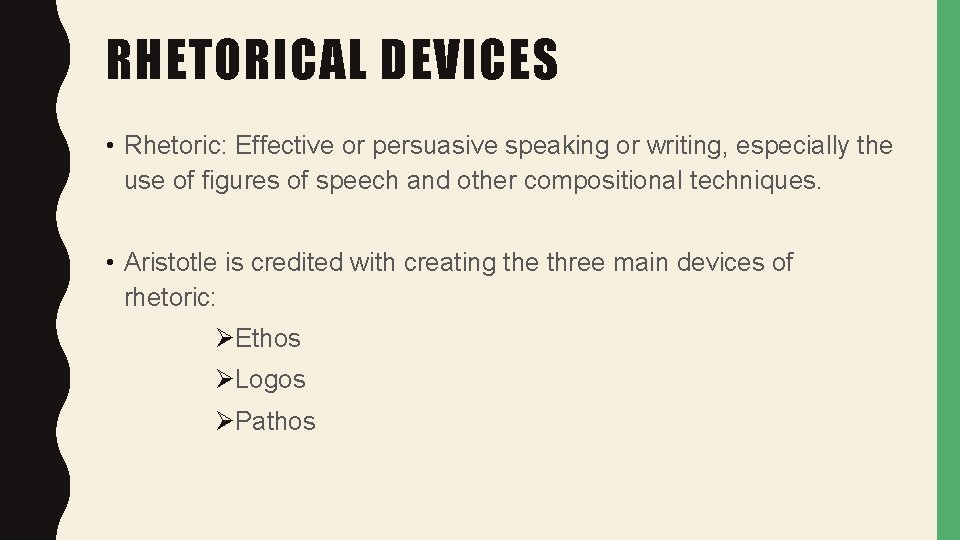 RHETORICAL DEVICES

• Rhetoric: Effective or persuasive speaking or writing, especially the use of figures of speech and other compositional techniques.

• Aristotle is credited with creating the three main devices of rhetoric:

➢Ethos
➢Logos
➢Pathos